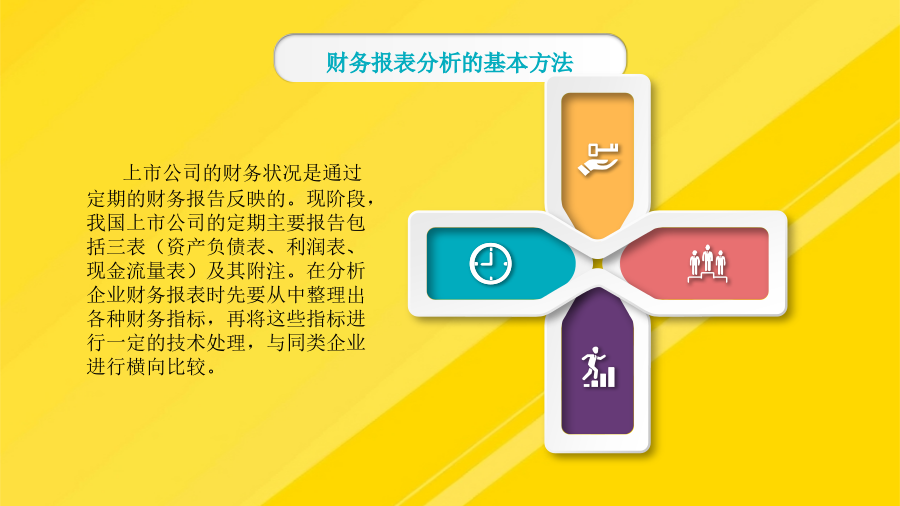 财务报表分析的基本方法

上市公司的财务状况是通过定期的财务报告反映的。现阶段，我国上市公司的定期主要报告包括三表（资产负债表、利润表、现金流量表）及其附注。在分析企业财务报表时先要从中整理出各种财务指标，再将这些指标进行一定的技术处理，与同类企业进行横向比较。